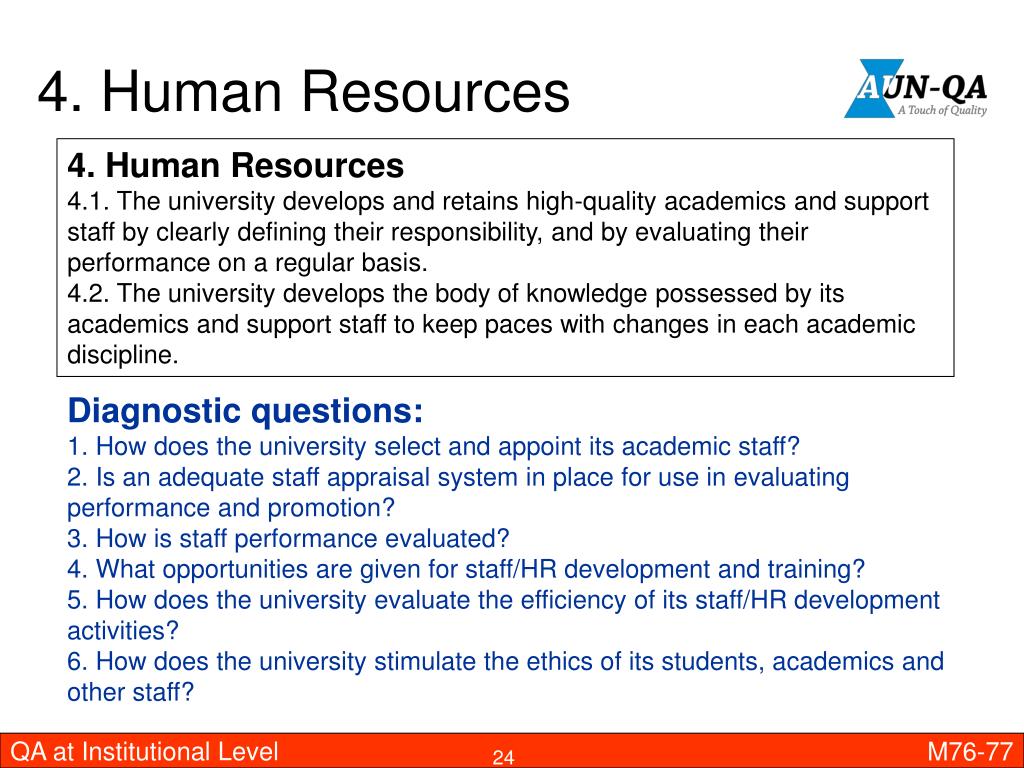 4. Human Resources

AUN-QA
A Touch of Quality

4. Human Resources
4.1. The university develops and retains high-quality academics and support staff by clearly defining their responsibility, and by evaluating their performance on a regular basis.
4.2. The university develops the body of knowledge possessed by its academics and support staff to keep paces with changes in each academic discipline.

Diagnostic questions:
1. How does the university select and appoint its academic staff?
2. Is an adequate staff appraisal system in place for use in evaluating performance and promotion?
3. How is staff performance evaluated?
4. What opportunities are given for staff/HR development and training?
5. How does the university evaluate the efficiency of its staff/HR development activities?
6. How does the university stimulate the ethics of its students, academics and other staff?

QA at Institutional Level
24
M76-77